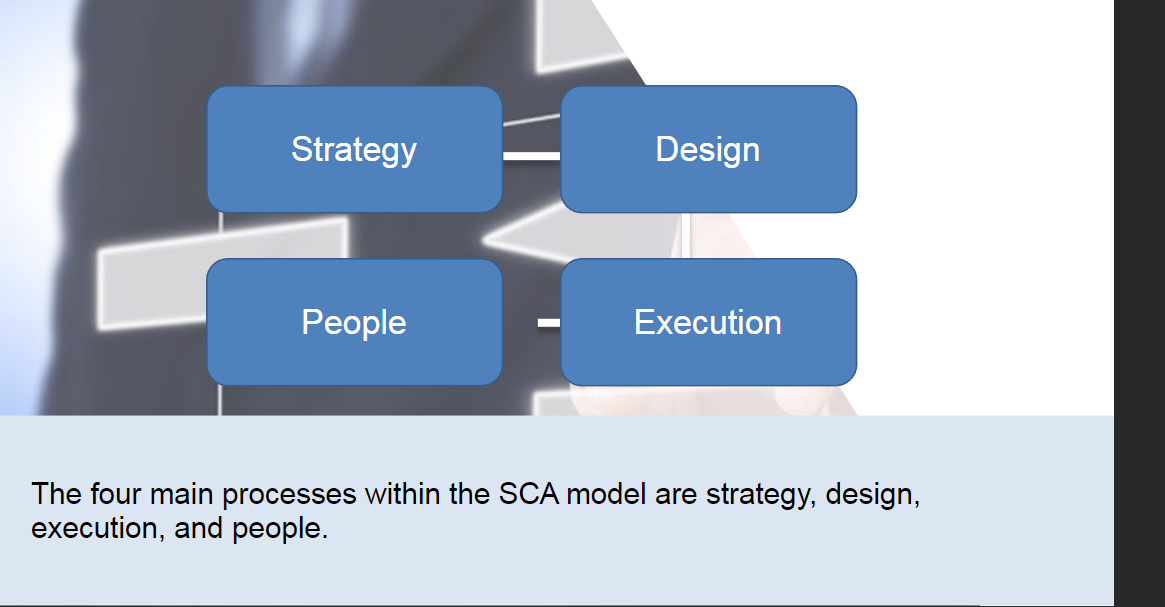 Strategy

Design

People

Execution

The four main processes within the SCA model are strategy, design, execution, and people.